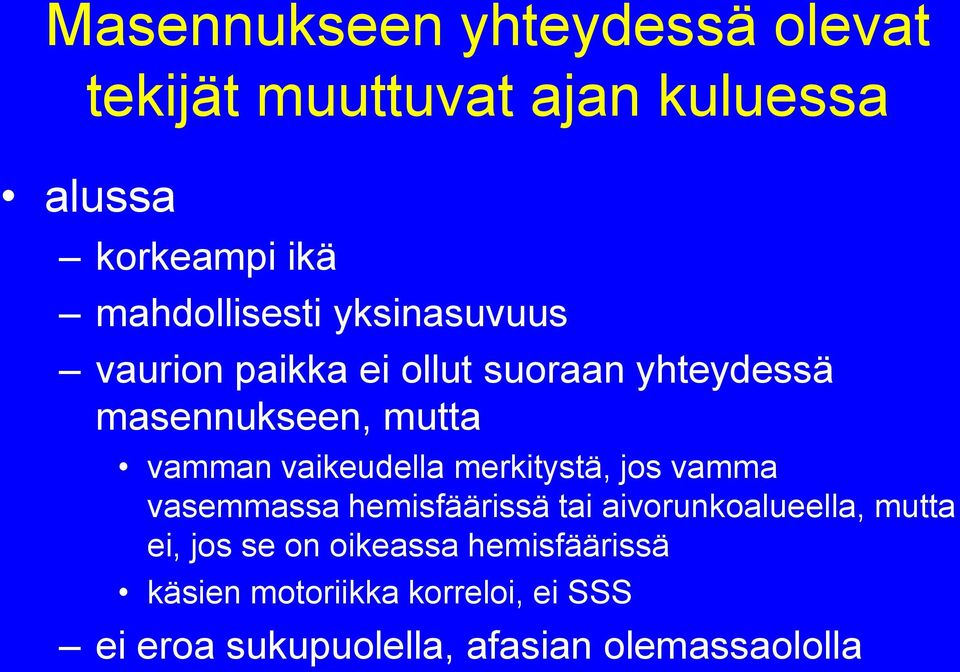 Masennukseen yhteydessä olevat tekijät muuttuvat ajan kuluessa

• alussa
– korkeampi ikä
– mahdollisesti yksinasuvuus
– vaurion paikka ei ollut suoraan yhteydessä masennukseen, mutta
• vamman vaikeudella merkitystä, jos vamma vasemmassa hemisfäärissä tai aivorunkoalueella, mutta ei, jos se on oikeassa hemisfäärissä
• käsien motoriikka korreloi, ei SSS
– ei eroa sukupuolella, afasian olemassaololla